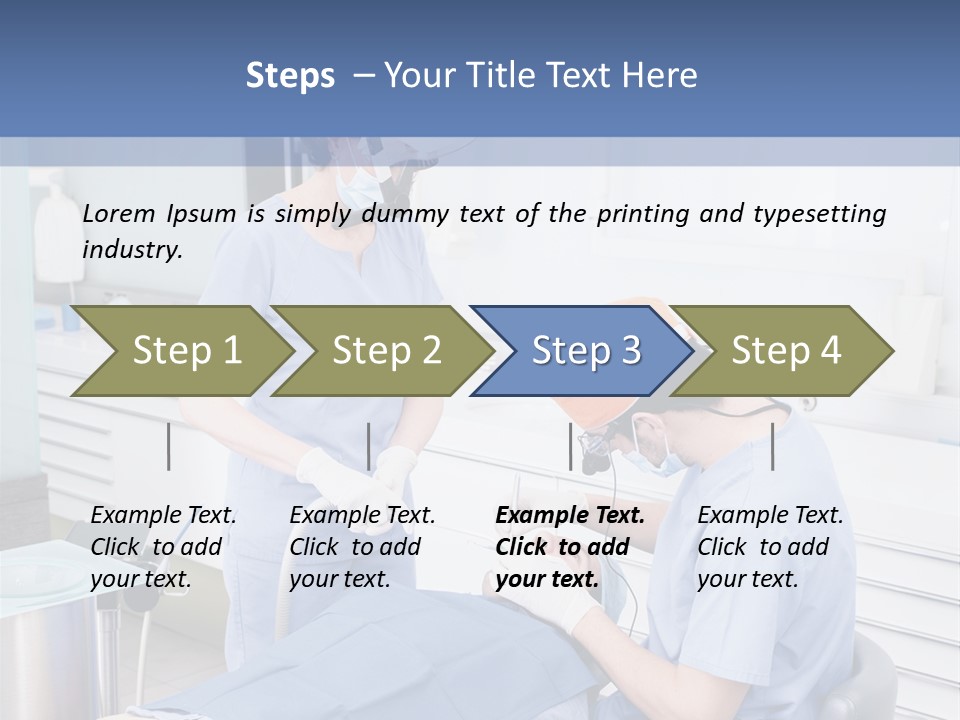 Steps – Your Title Text Here

Lorem Ipsum is simply dummy text of the printing and typesetting industry.

Step 1

Step 2

Step 3

Step 4

Example Text. Click to add your text.

Example Text. Click to add your text.

Example Text. Click to add your text.

Example Text. Click to add your text.